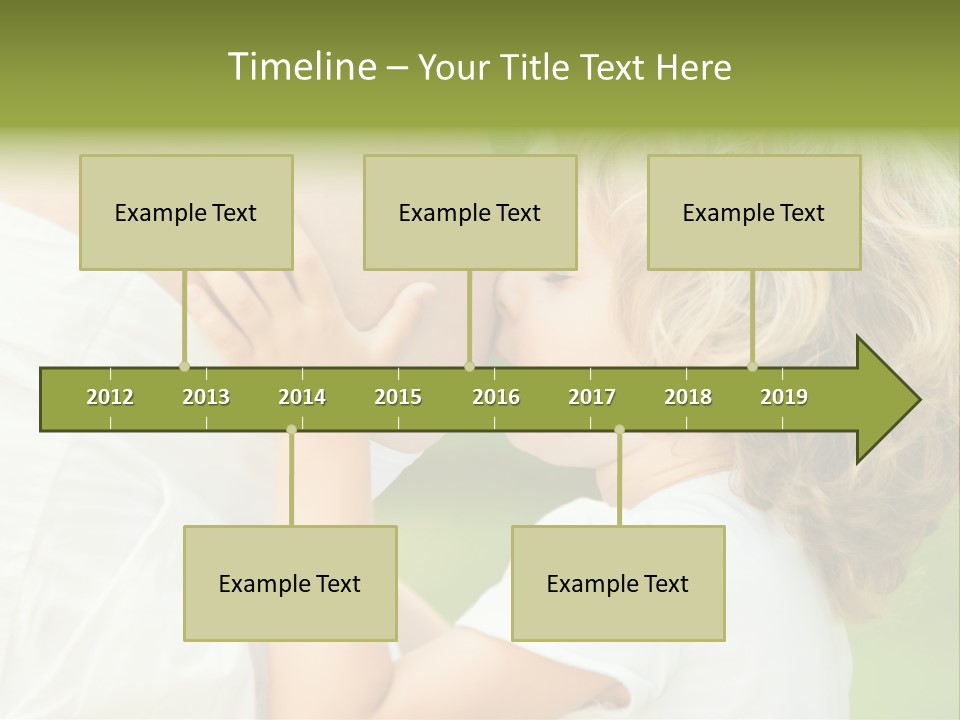 Timeline – Your Title Text Here

Example Text

Example Text

Example Text

2012 2013 2014 2015 2016 2017 2018 2019

Example Text

Example Text